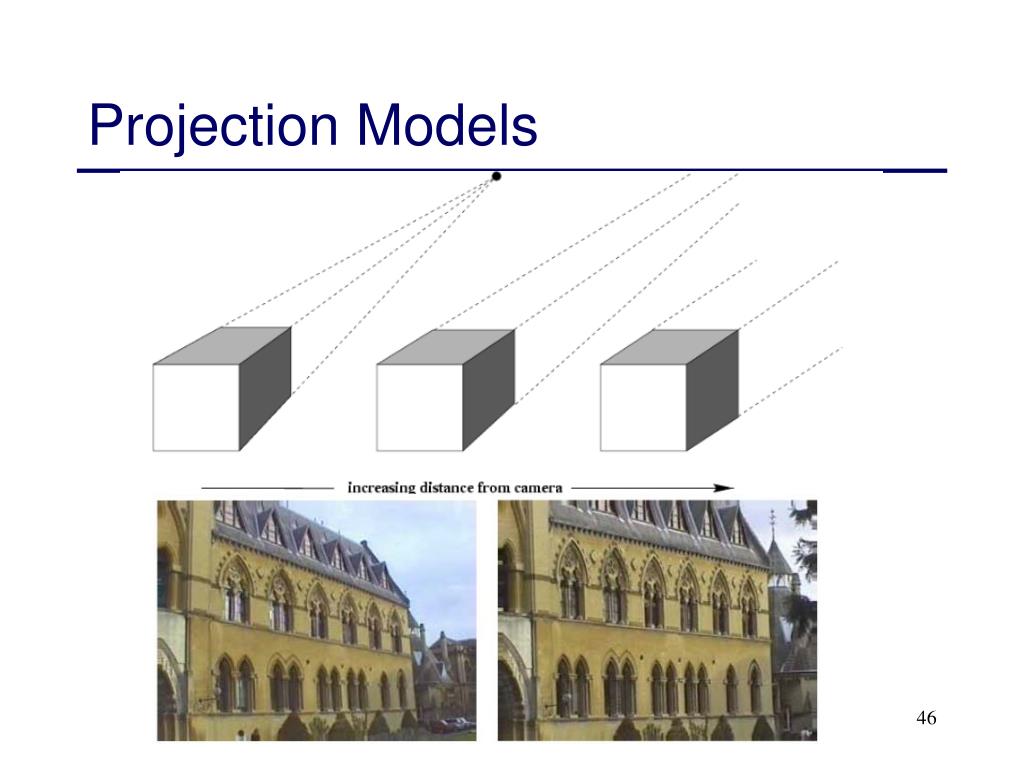 Projection Models

increasing distance from camera

46